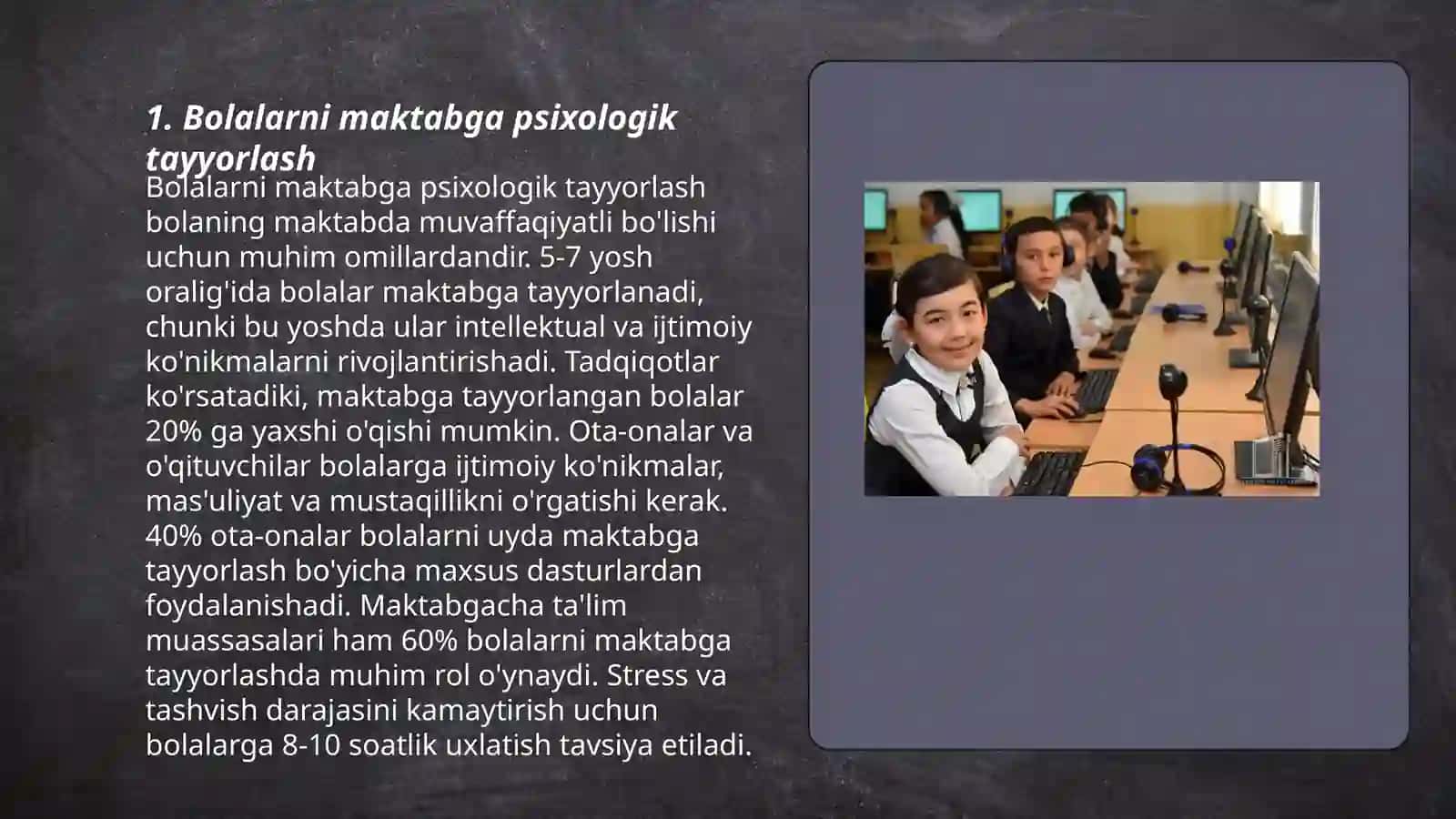 1. Bolalarni maktabga psixologik tayyorlash

Bolalarni maktabga psixologik tayyorlash bolaning maktabda muvaffaqiyatli bo'lishi uchun muhim omillardandir. 5-7 yosh oralig'ida bolalar maktabga tayyorlanadi, chunki bu yoshda ular intellektual va ijtimoiy ko'nikmalarni rivojlantirishadi. Tadqiqotlar ko'rsatadiki, maktabga tayyorlangan bolalar 20% ga yaxshi o'qishi mumkin. Ota-onalar va o'qituvchilar bolalarga ijtimoiy ko'nikmalar, mas'uliyat va mustaqillikni o'rgatishi kerak. 40% ota-onalar bolalarni uyda maktabga tayyorlash bo'yicha maxsus dasturlardan foydalanishadi. Maktabgacha ta'lim muassasalari ham 60% bolalarni maktabga tayyorlashda muhim rol o'ynaydi. Stress va tashvish darajasini kamaytirish uchun bolalarga 8-10 soatlik uxlatish tavsiya etiladi.